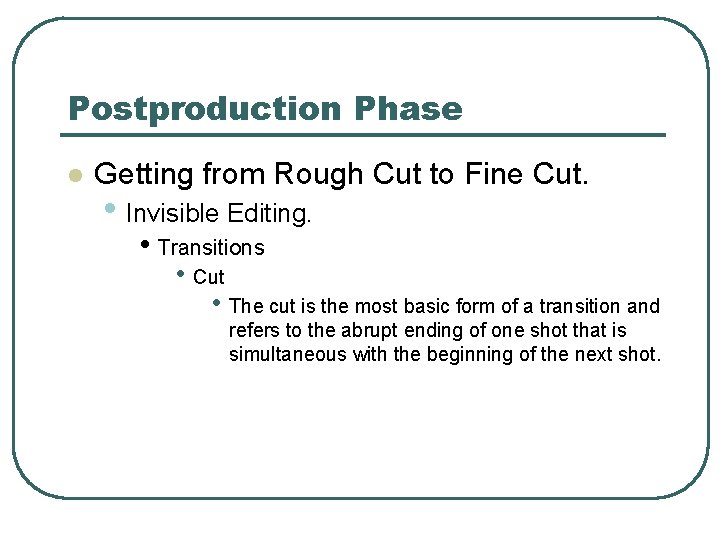 Postproduction Phase

- Getting from Rough Cut to Fine Cut.
  - Invisible Editing.
    - Transitions
      - Cut
        - The cut is the most basic form of a transition and refers to the abrupt ending of one shot that is simultaneous with the beginning of the next shot.